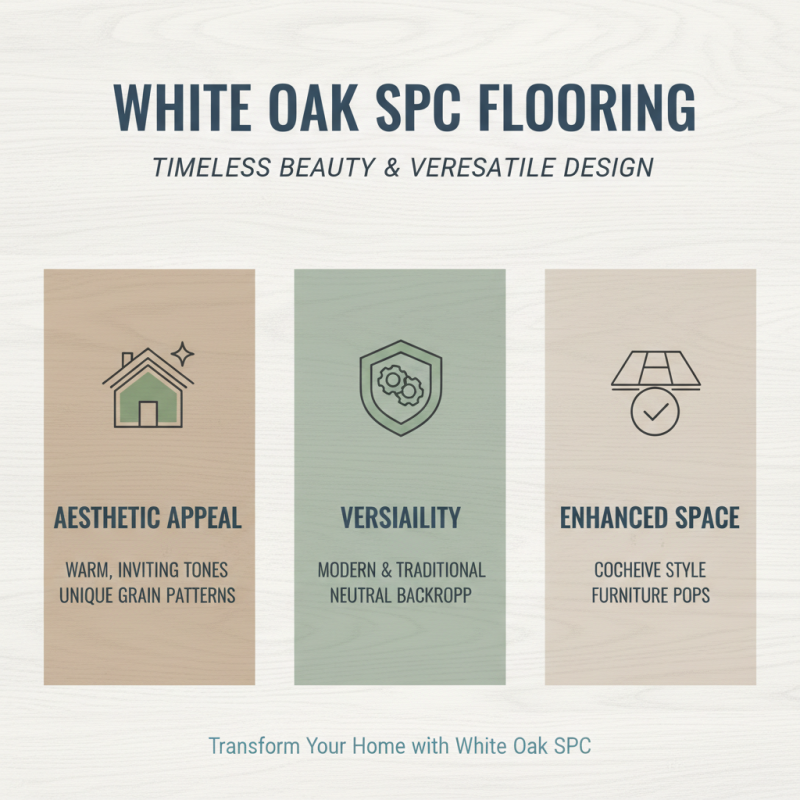 WHITE OAK SPC FLOORING

TIMELESS BEAUTY & VERESATILE DESIGN

AESTHETIC APPEAL

WARM, INVITING TONES
UNIQUE GRAIN PATTERNS

VERSIAILITY

MODERN & TRADITIONAL
NEUTRAL BACKROPP

ENHANCED SPACE

COCHEIVE STYLE
FURNITURE POPS

Transform Your Home with White Oak SPC